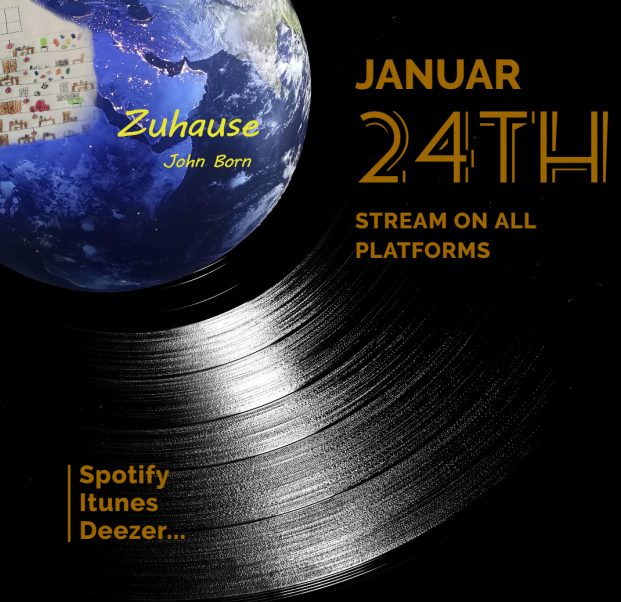 Zuhause
John Born

JANUAR
24TH
STREAM ON ALL PLATFORMS

Spotify
Itunes
Deezer...